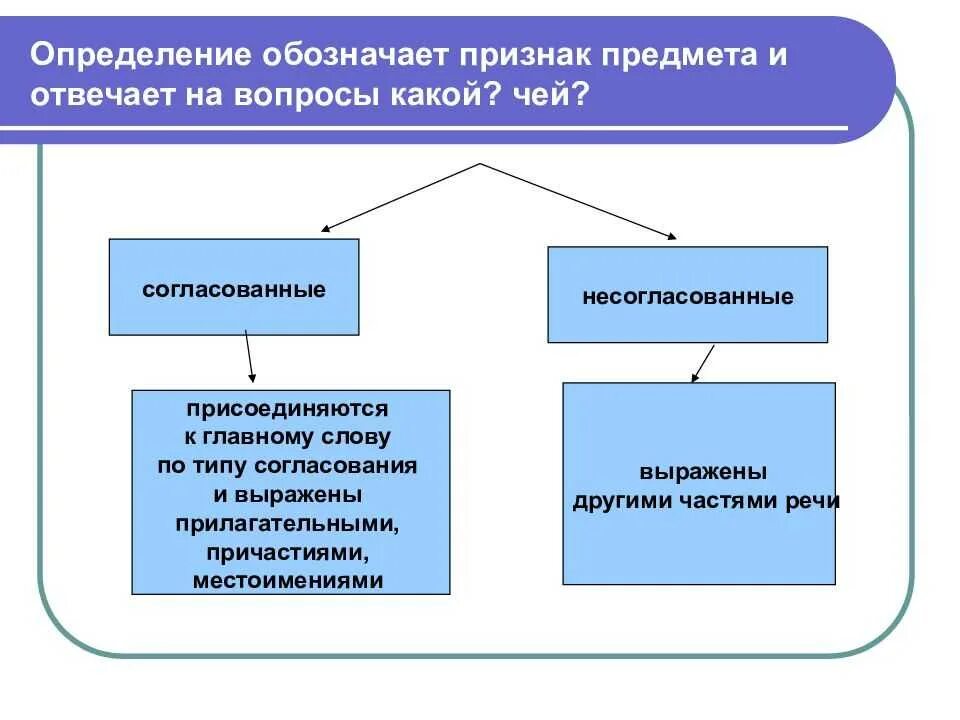 Определение обозначает признак предмета и отвечает на вопросы какой? чей?

согласованные

несогласованные

присоединяются к главному слову по типу согласования и выражены прилагательными, причастиями, местоимениями

выражены другими частями речи